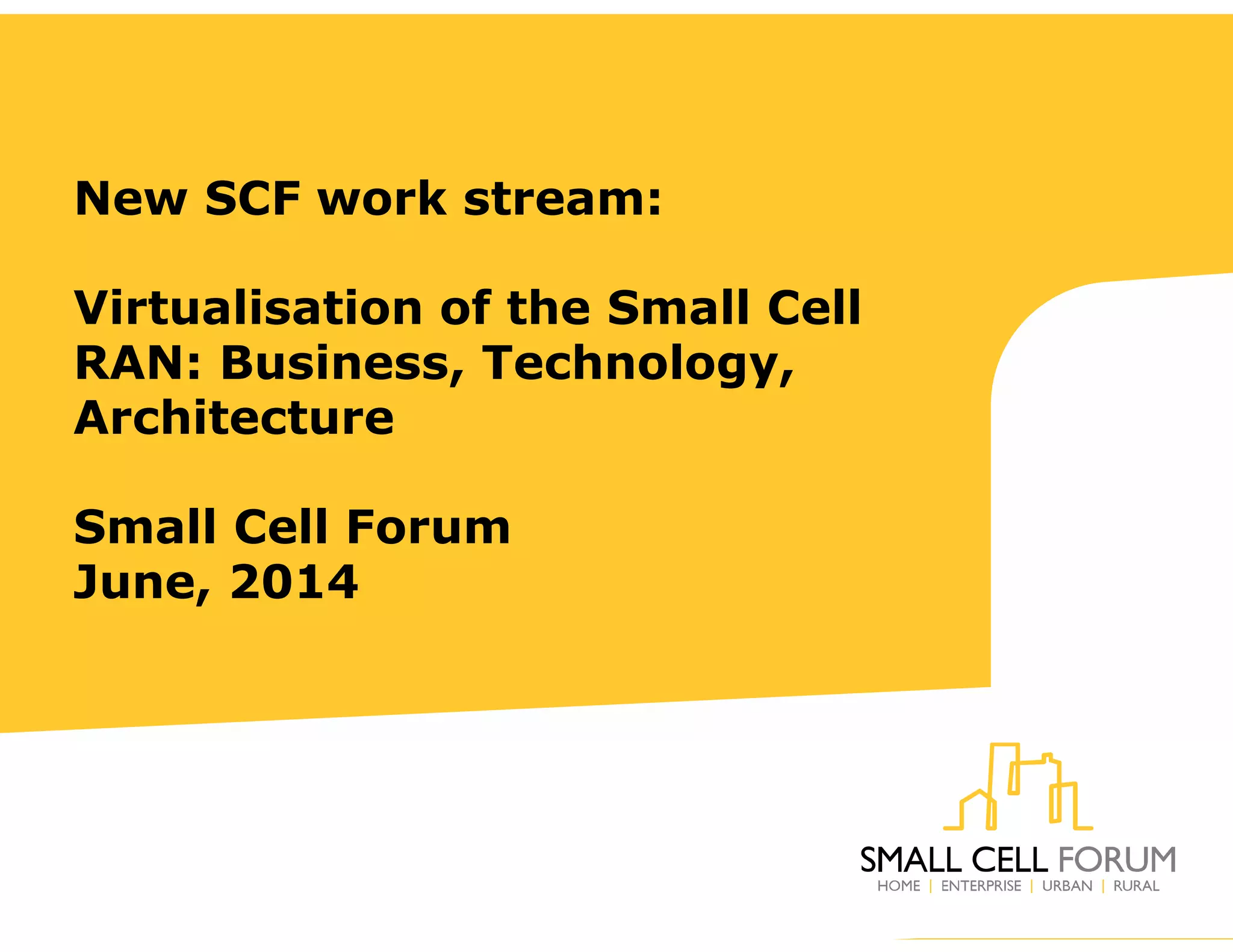 New SCF work stream:

Virtualisation of the Small Cell RAN: Business, Technology, Architecture

Small Cell Forum
June, 2014

SMALL CELL FORUM
HOME | ENTERPRISE | URBAN | RURAL